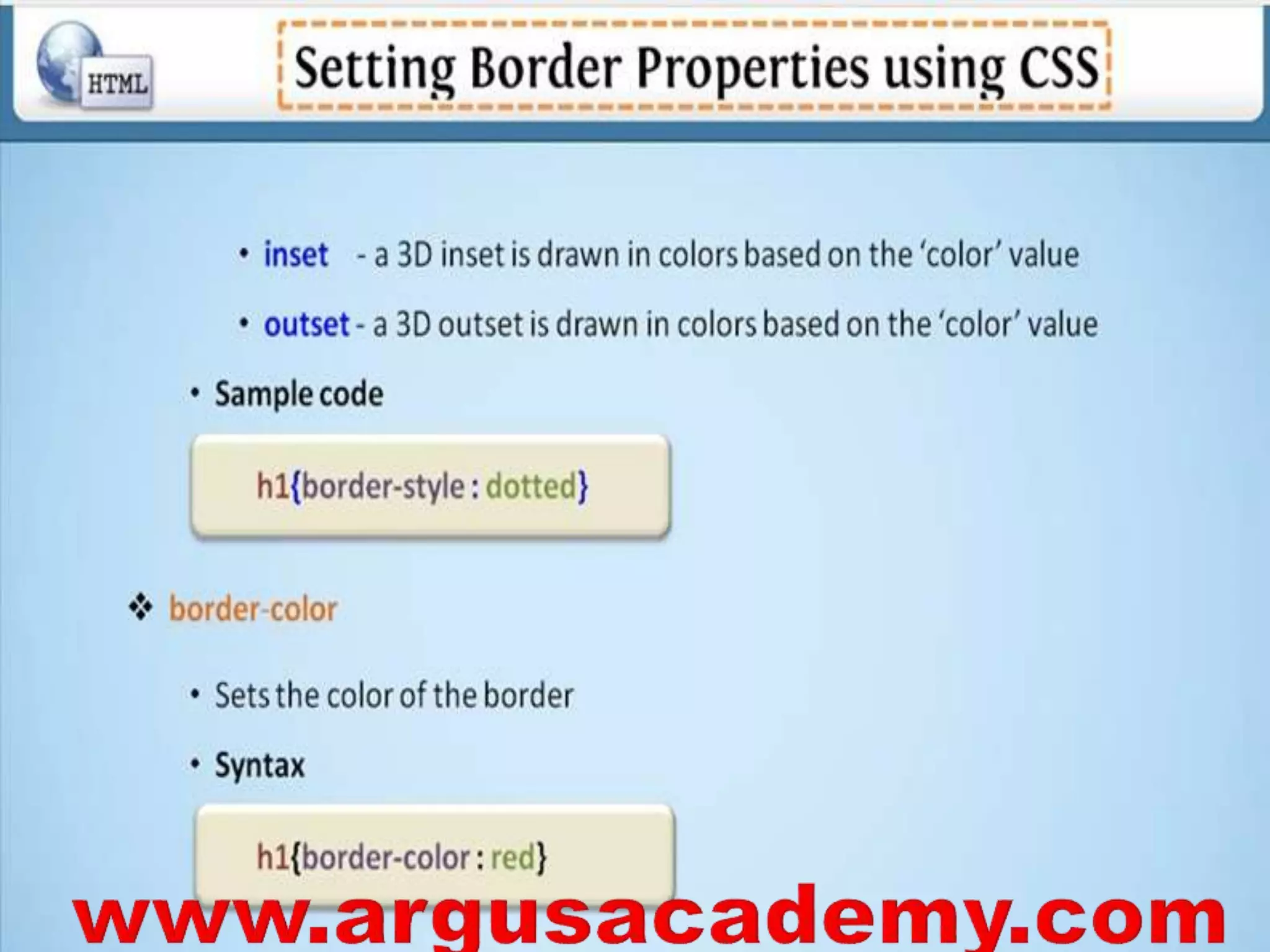 HTML

Setting Border Properties using CSS

• inset - a 3D inset is drawn in colors based on the 'color' value

• outset - a 3D outset is drawn in colors based on the 'color' value

• Sample code

h1{border-style : dotted}

❖ border-color

• Sets the color of the border

• Syntax

h1{border-color : red}

www.argusacademy.com